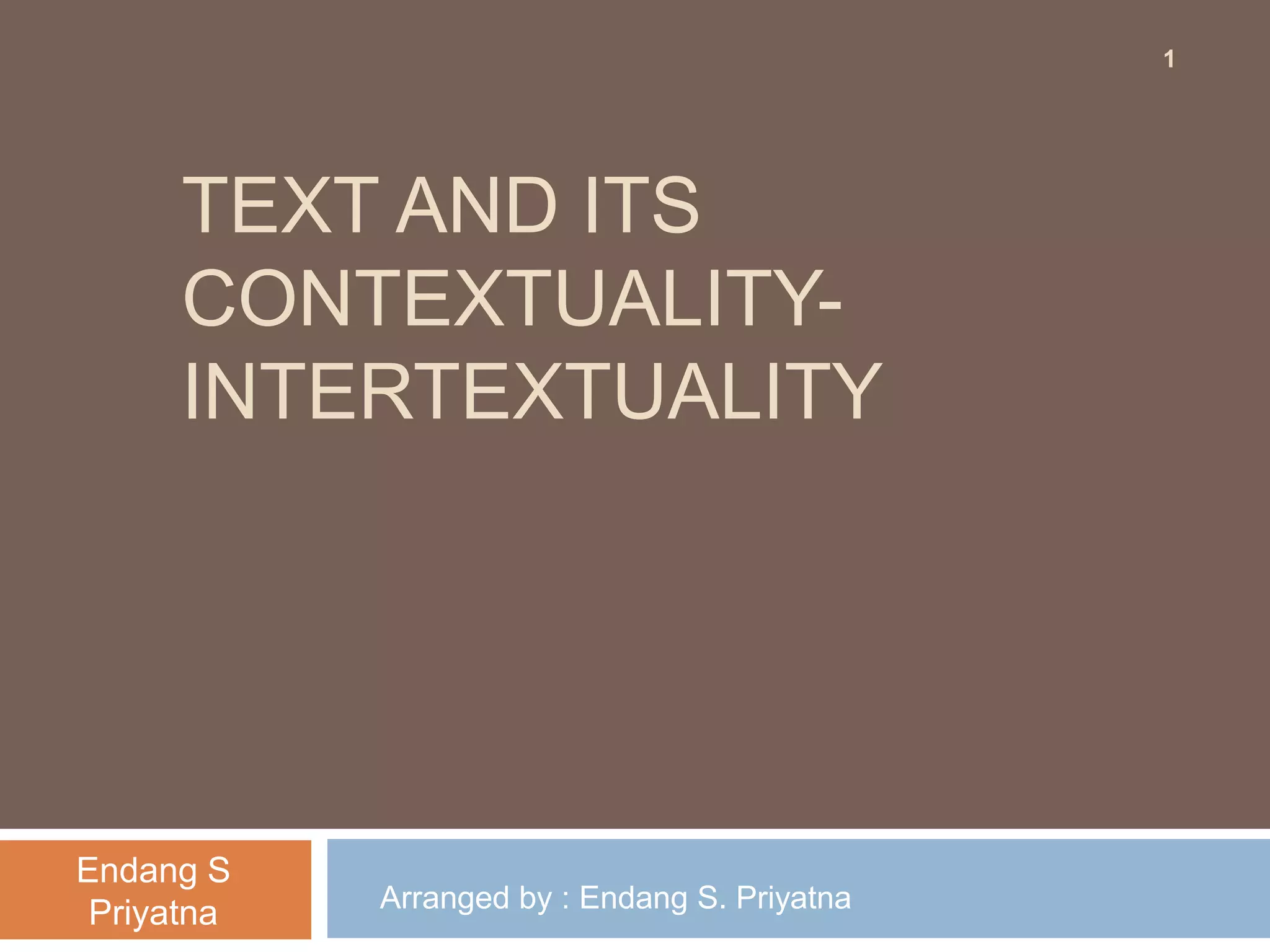 1

TEXT AND ITS CONTEXTUALITY-INTERTEXTUALITY

Endang S Priyatna

Arranged by : Endang S. Priyatna